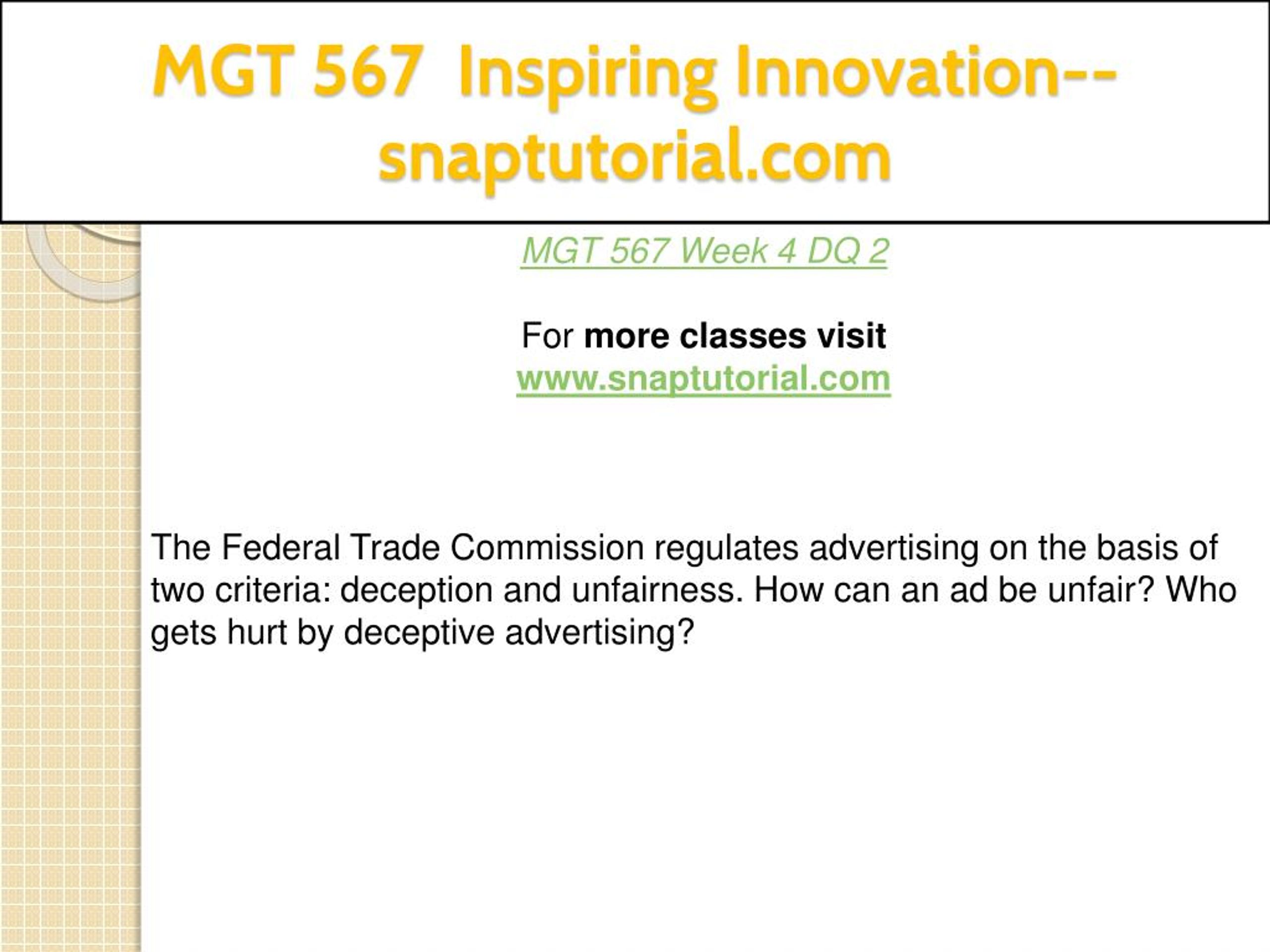 MGT 567 Inspiring Innovation--snaptutorial.com

MGT 567 Week 4 DQ 2

For more classes visit
www.snaptutorial.com

The Federal Trade Commission regulates advertising on the basis of two criteria: deception and unfairness. How can an ad be unfair? Who gets hurt by deceptive advertising?